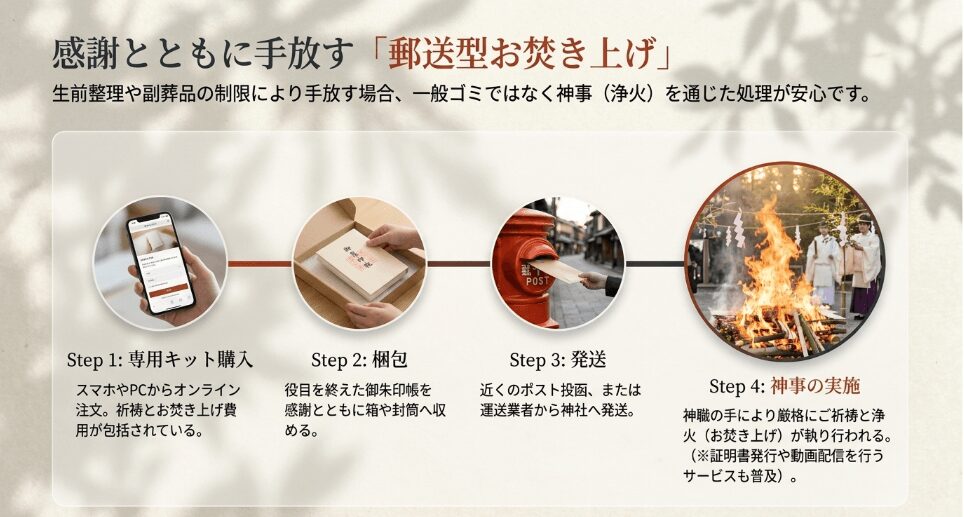 感謝とともに手放す「郵送型お焚き上げ」

生前整理や副葬品の制限により手放す場合、一般ゴミではなく神事（浄火）を通じた処理が安心です。

POST

Step 1: 専用キット購入

スマホやPCからオンライン注文。祈祷とお焚き上げ費用が包括されている。

Step 2: 梱包

役目を終えた御朱印帳を感謝とともに箱や封筒へ収める。

Step 3: 発送

近くのポスト投函、または運送業者から神社へ発送。

Step 4: 神事の実施

神職の手により厳格にご祈祷と浄火（お焚き上げ）が執り行われる。（※証明書発行や動画配信を行うサービスも普及）。